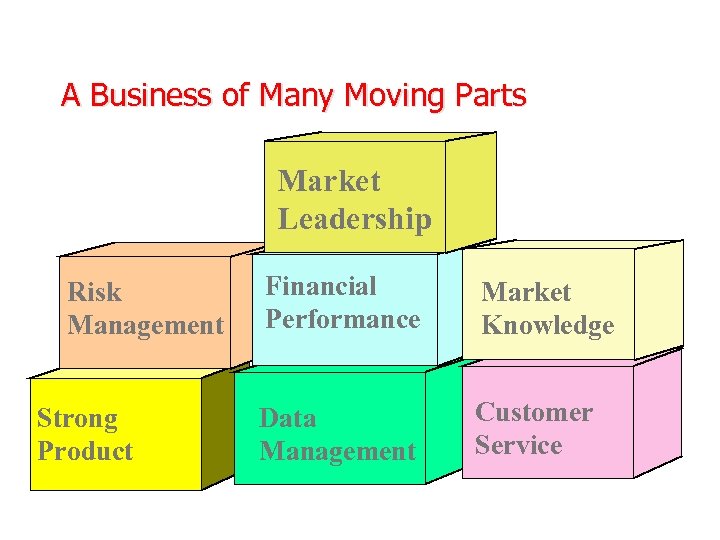 A Business of Many Moving Parts

Market Leadership

Risk Management

Financial Performance

Market Knowledge

Strong Product

Data Management

Customer Service